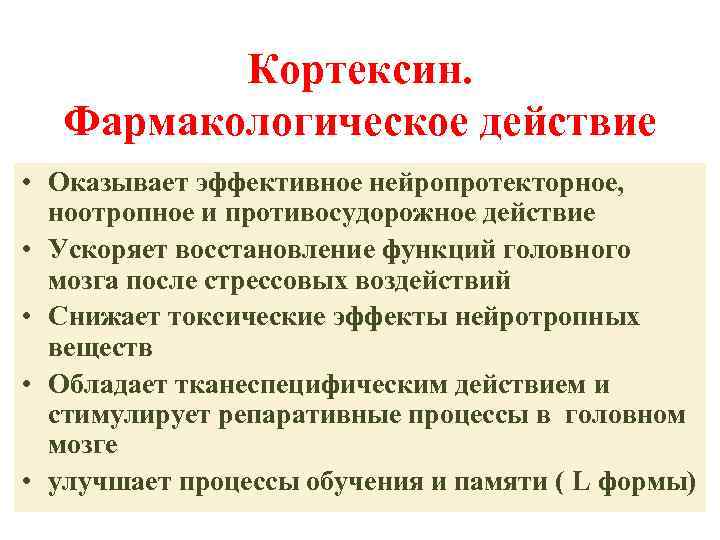 Кортексин.
Фармакологическое действие

• Оказывает эффективное нейропротекторное, ноотропное и противосудорожное действие
• Ускоряет восстановление функций головного мозга после стрессовых воздействий
• Снижает токсические эффекты нейротропных веществ
• Обладает тканеспецифическим действием и стимулирует репаративные процессы в головном мозге
• улучшает процессы обучения и памяти ( L формы)